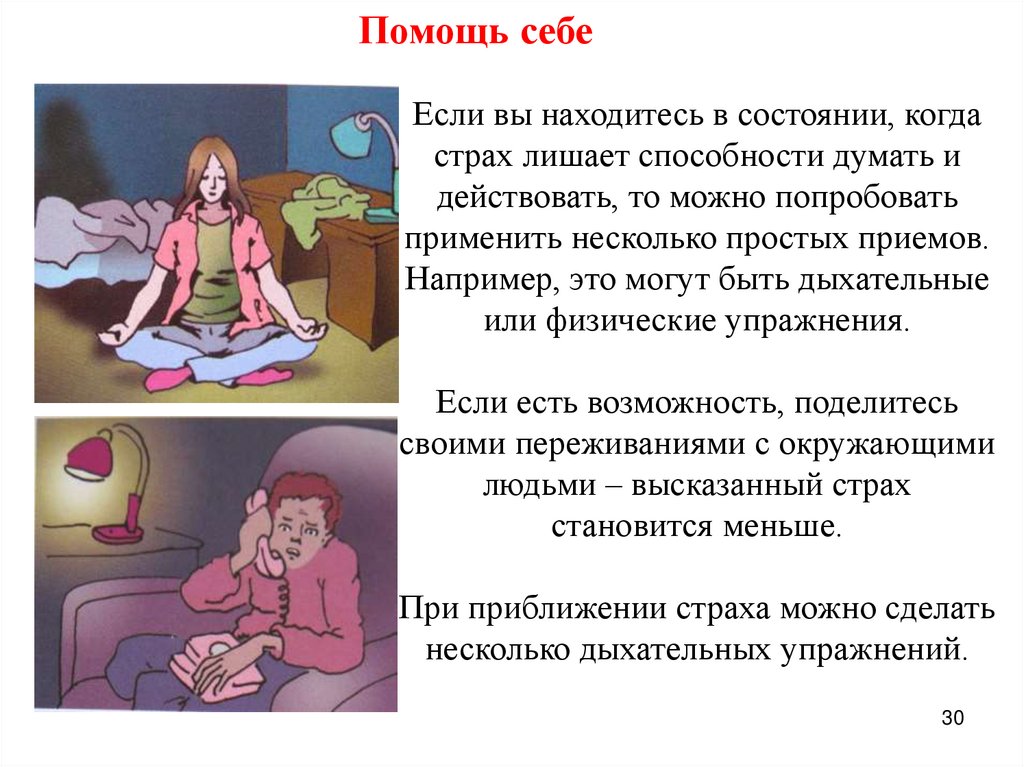 Помощь себе

Если вы находитесь в состоянии, когда страх лишает способности думать и действовать, то можно попробовать применить несколько простых приемов. Например, это могут быть дыхательные или физические упражнения.

Если есть возможность, поделитесь своими переживаниями с окружающими людьми – высказанный страх становится меньше.

При приближении страха можно сделать несколько дыхательных упражнений.

30